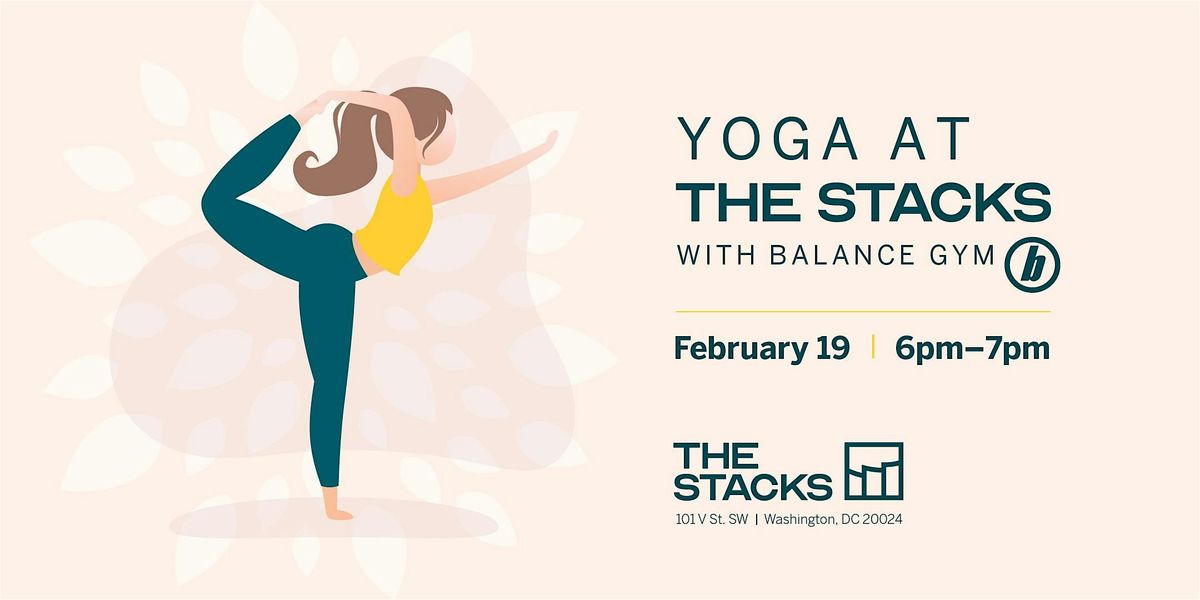 YOGA AT
THE STACKS
WITH BALANCE GYM b

February 19 | 6pm–7pm

THE STACKS
101 V St. SW | Washington, DC 20024